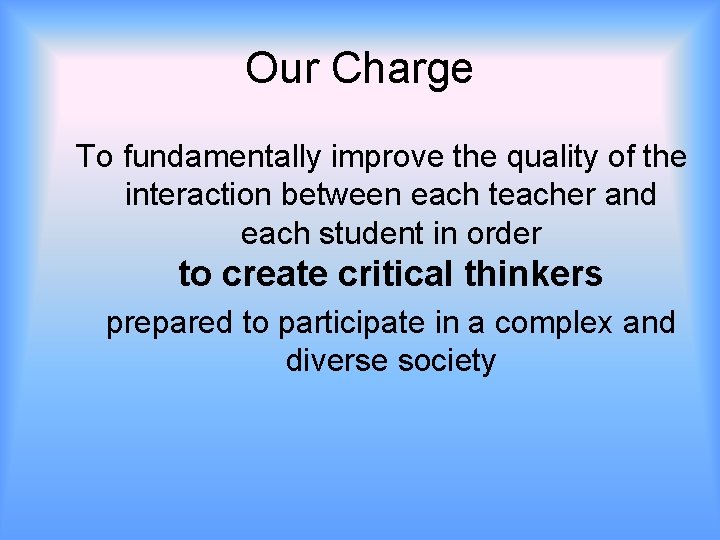 Our Charge

To fundamentally improve the quality of the interaction between each teacher and each student in order

to create critical thinkers

prepared to participate in a complex and diverse society